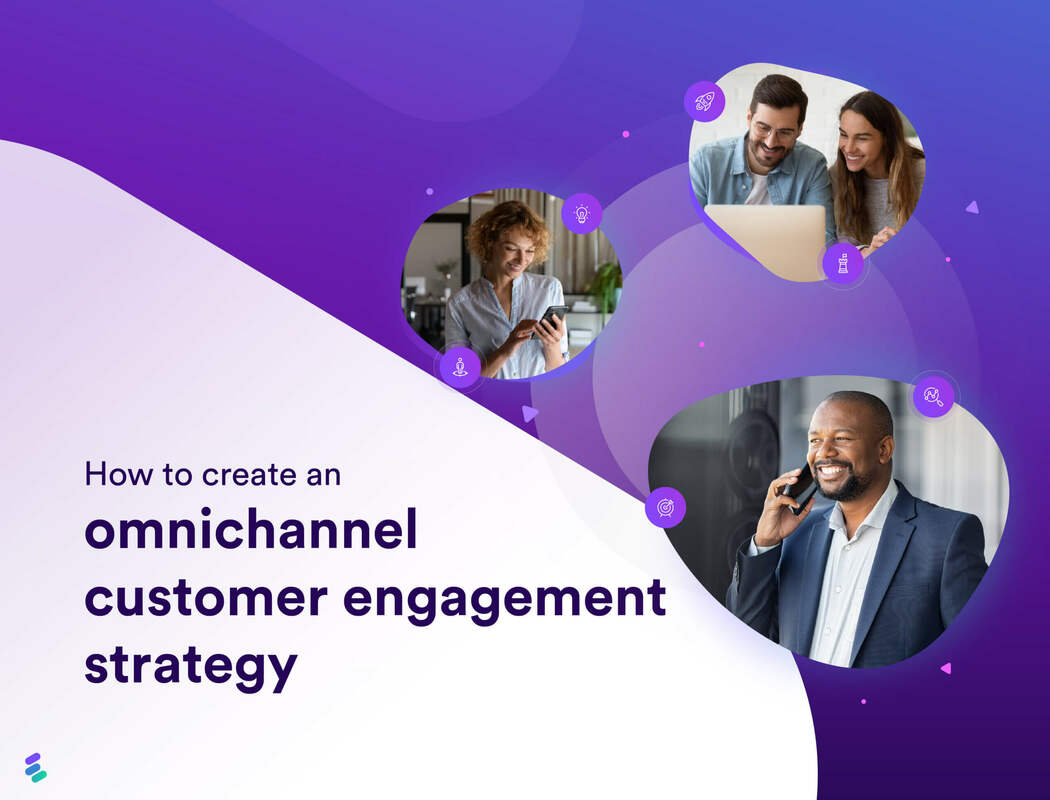 How to create an
omnichannel customer engagement strategy